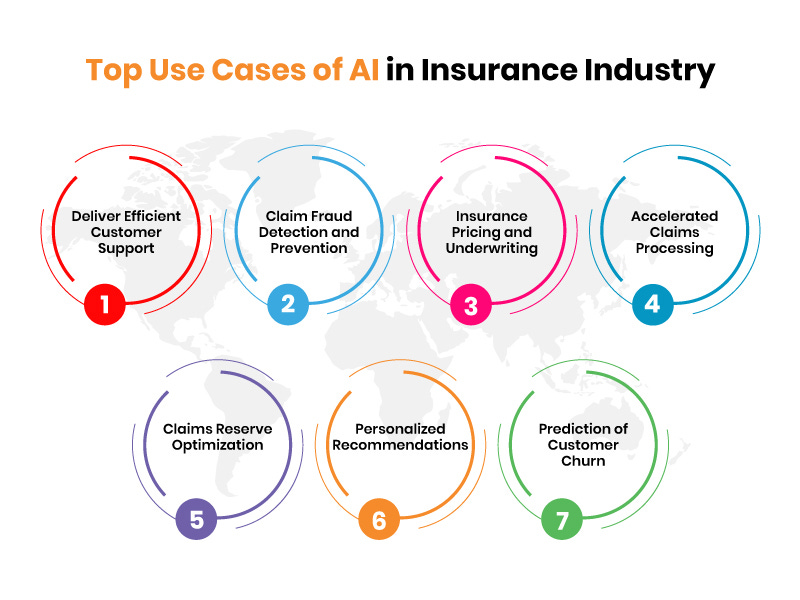 Top Use Cases of AI in Insurance Industry

Deliver Efficient Customer Support

1

Claim Fraud Detection and Prevention

2

Insurance Pricing and Underwriting

3

Accelerated Claims Processing

4

Claims Reserve Optimization

5

Personalized Recommendations

6

Prediction of Customer Churn

7